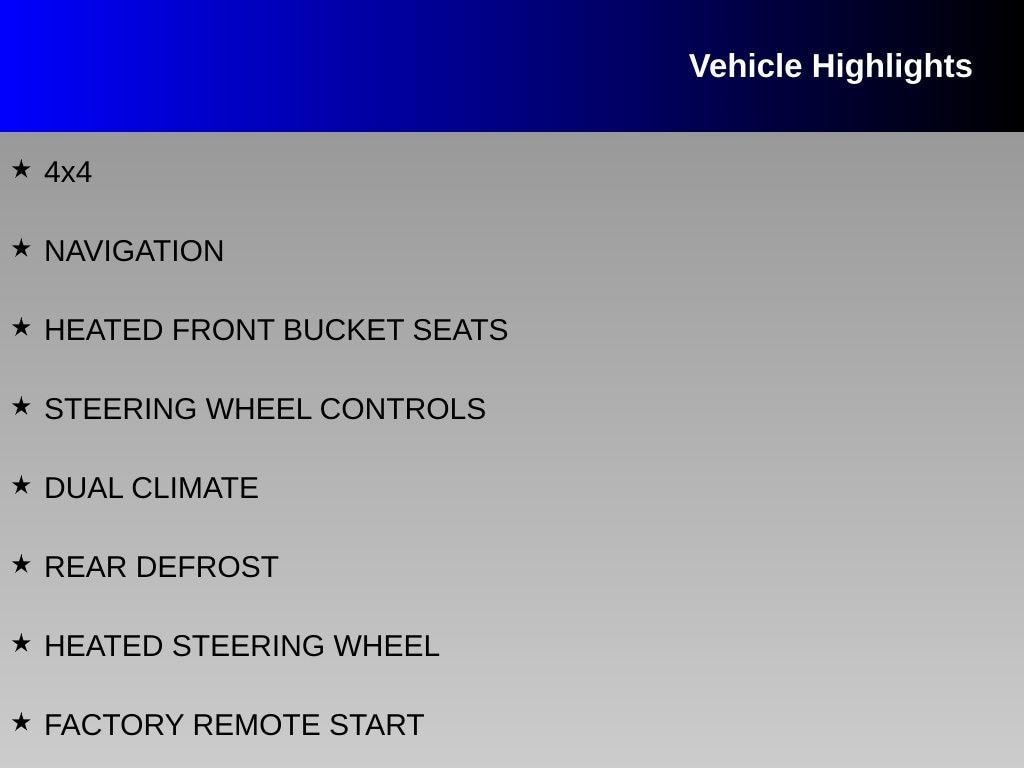 Vehicle Highlights

★ 4x4

★ NAVIGATION

★ HEATED FRONT BUCKET SEATS

★ STEERING WHEEL CONTROLS

★ DUAL CLIMATE

★ REAR DEFROST

★ HEATED STEERING WHEEL

★ FACTORY REMOTE START